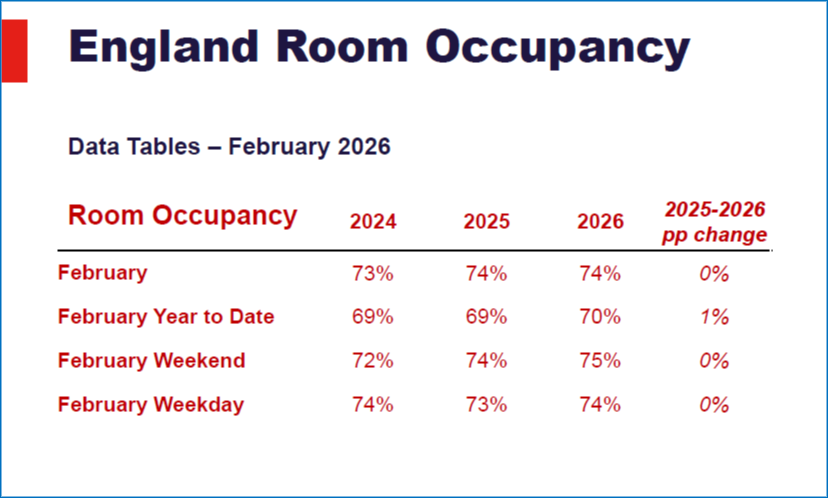 England Room Occupancy

Data Tables – February 2026

| Room Occupancy | 2024 | 2025 | 2026 | 2025-2026 pp change |
|---|---|---|---|---|
| February | 73% | 74% | 74% | 0% |
| February Year to Date | 69% | 69% | 70% | 1% |
| February Weekend | 72% | 74% | 75% | 0% |
| February Weekday | 74% | 73% | 74% | 0% |